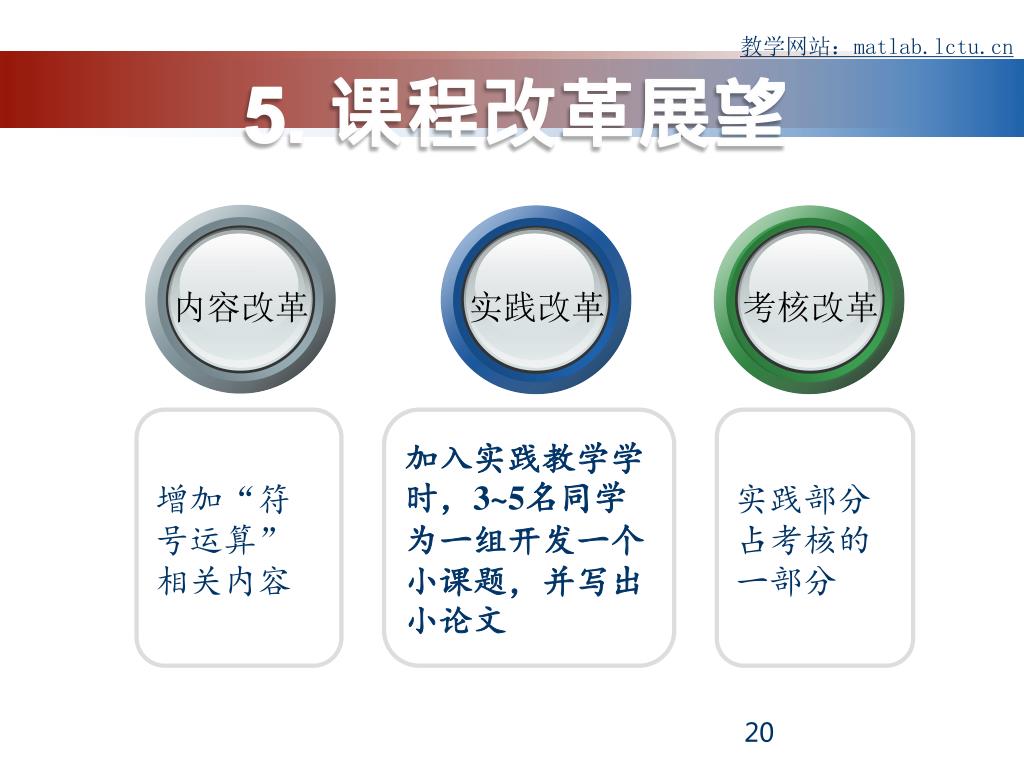 教学网站：matlab.lctu.cn

5. 课程改革展望

内容改革

实践改革

考核改革

增加“符号运算”相关内容

加入实践教学学时，3~5名同学为一组开发一个小课题，并写出小论文

实践部分占考核的一部分

20